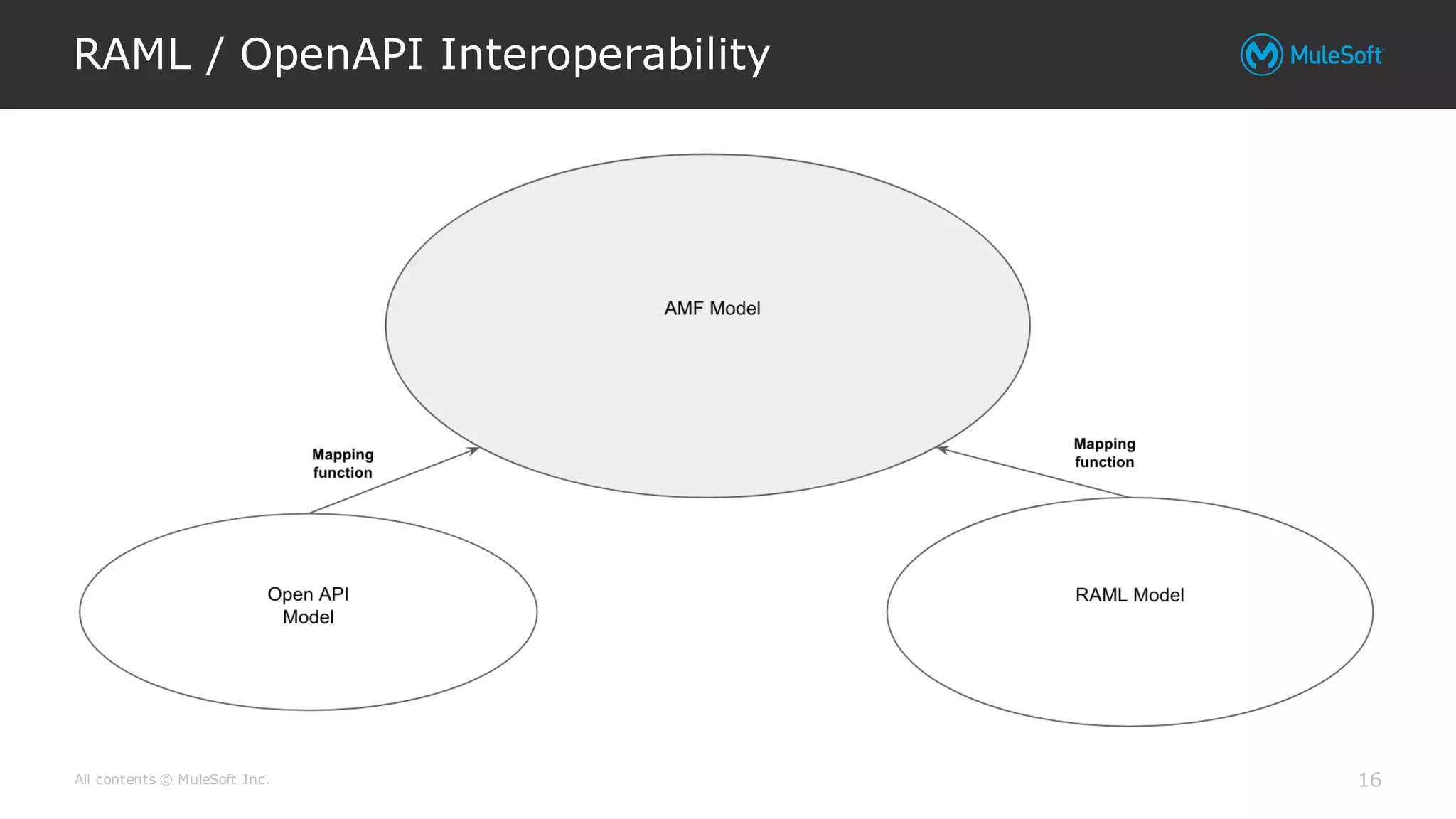 RAML / OpenAPI Interoperability

MuleSoft

AMF Model

Mapping function

Mapping function

Open API Model

RAML Model

All contents © MuleSoft Inc.

16